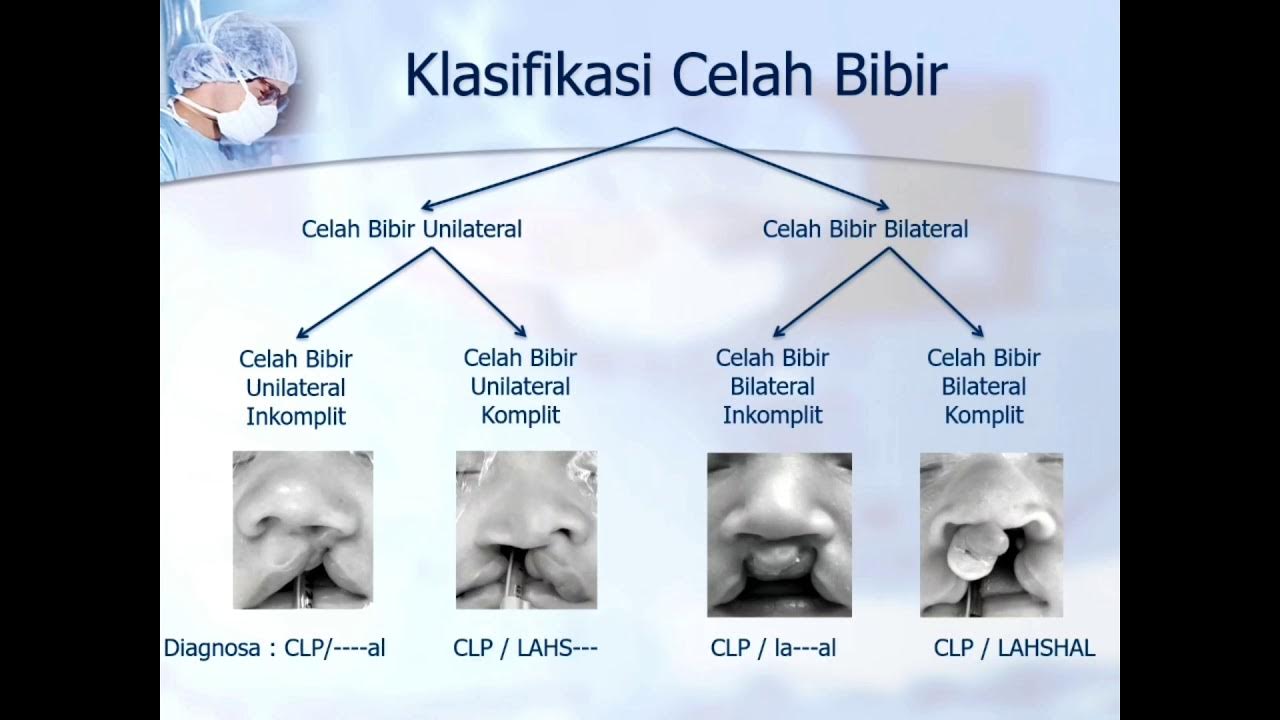 Klasifikasi Celah Bibir

Celah Bibir Unilateral

Celah Bibir Bilateral

Celah Bibir Unilateral Inkomplit

Celah Bibir Unilateral Komplit

Celah Bibir Bilateral Inkomplit

Celah Bibir Bilateral Komplit

Diagnosa : CLP/----al

CLP / LAHS---

CLP / la---al

CLP / LAHSHAL